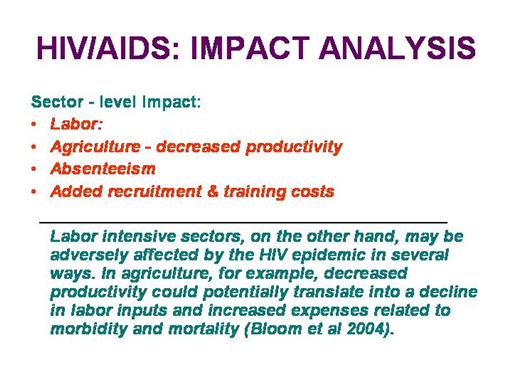 HIV/AIDS: IMPACT ANALYSIS

Sector - level Impact:

• Labor:
• Agriculture - decreased productivity
• Absenteeism
• Added recruitment & training costs

Labor intensive sectors, on the other hand, may be adversely affected by the HIV epidemic in several ways. In agriculture, for example, decreased productivity could potentially translate into a decline in labor inputs and increased expenses related to morbidity and mortality (Bloom et al 2004).